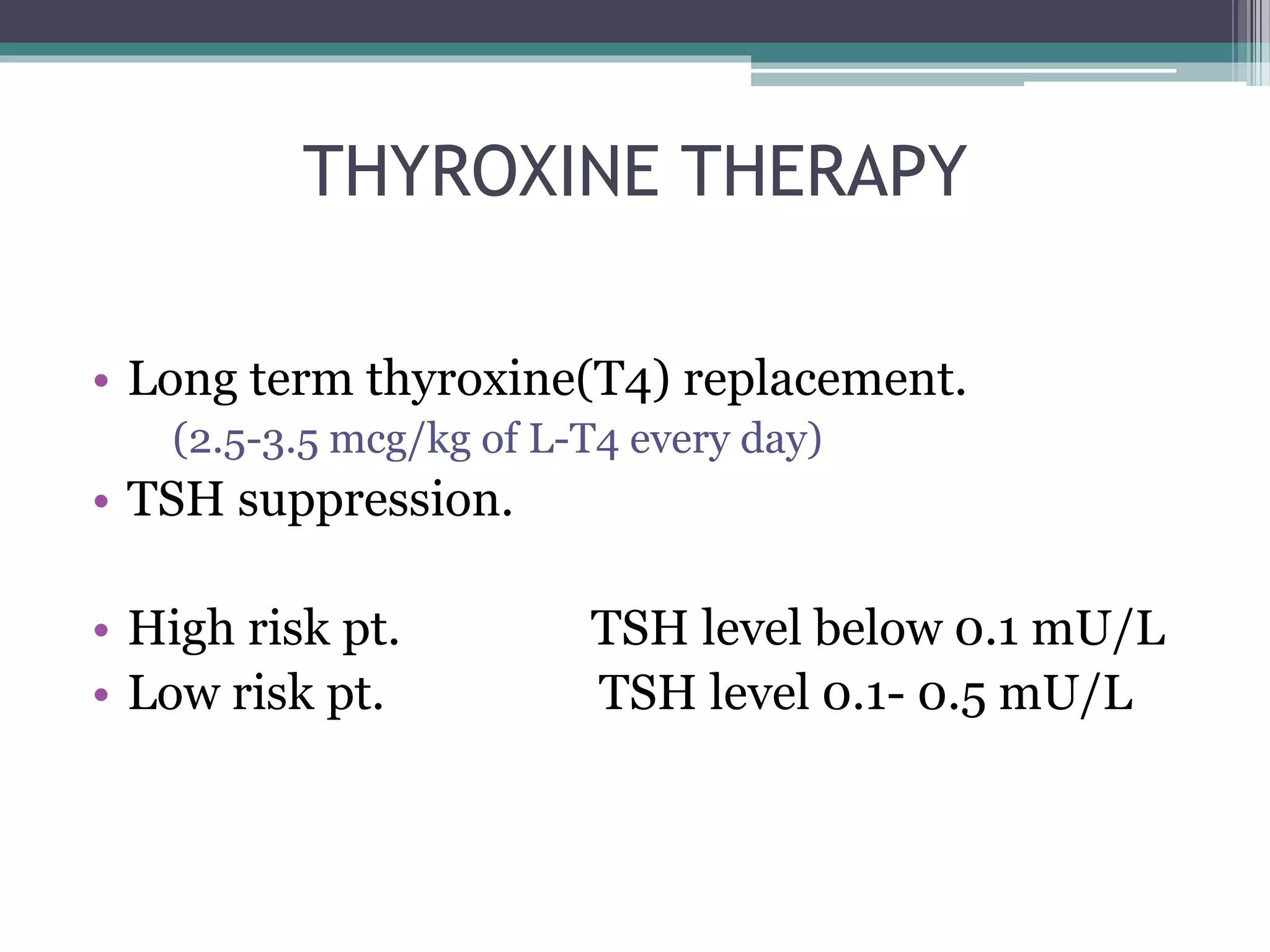 THYROXINE THERAPY

• Long term thyroxine(T4) replacement.
(2.5-3.5 mcg/kg of L-T4 every day)
• TSH suppression.

• High risk pt. TSH level below 0.1 mU/L
• Low risk pt. TSH level 0.1- 0.5 mU/L